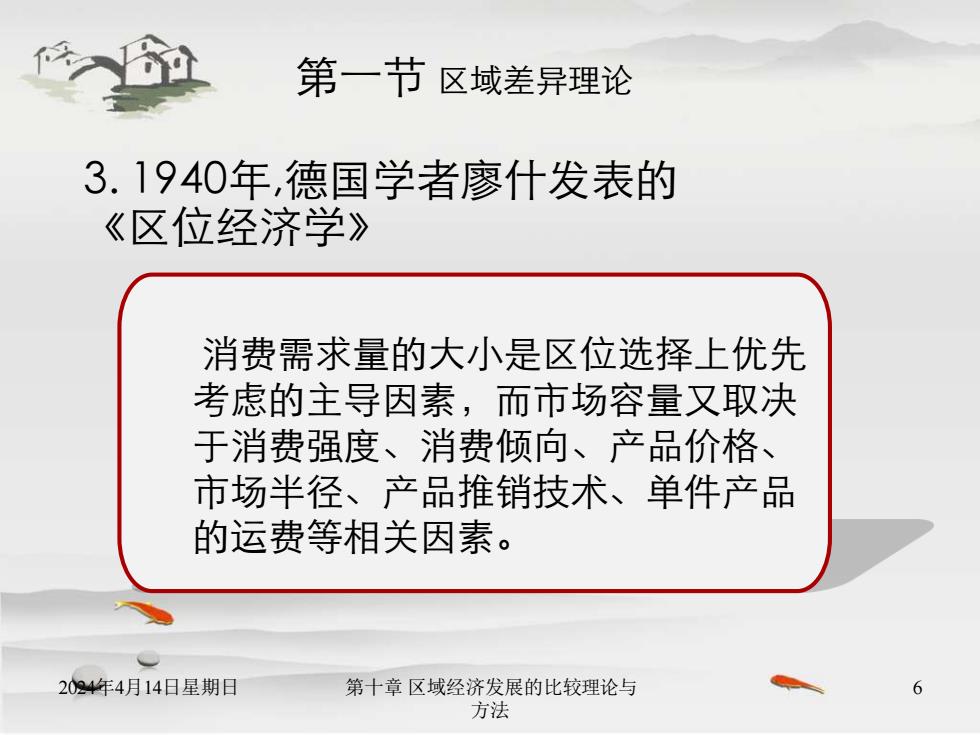 第一节 区域差异理论

3. 1940年,德国学者廖什发表的《区位经济学》

消费需求量的大小是区位选择上优先考虑的主导因素，而市场容量又取决于消费强度、消费倾向、产品价格、市场半径、产品推销技术、单件产品的运费等相关因素。

2024年4月14日星期日

第十章 区域经济发展的比较理论与方法

6